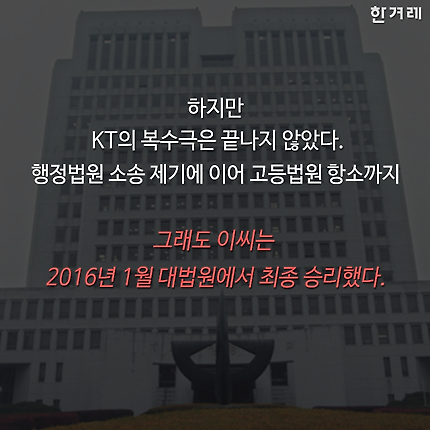 한겨레

하지만
KT의 복수극은 끝나지 않았다.
행정법원 소송 제기에 이어 고등법원 항소까지

그래도 이씨는
2016년 1월 대법원에서 최종 승리했다.